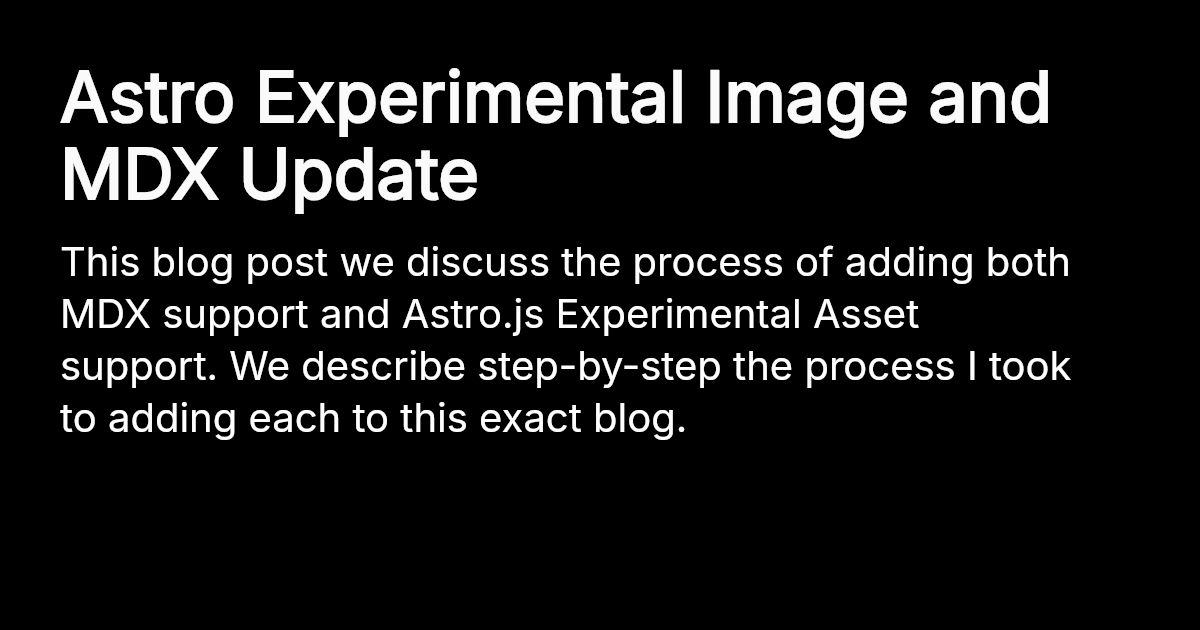 Astro Experimental Image and MDX Update

This blog post we discuss the process of adding both MDX support and Astro.js Experimental Asset support. We describe step-by-step the process I took to adding each to this exact blog.